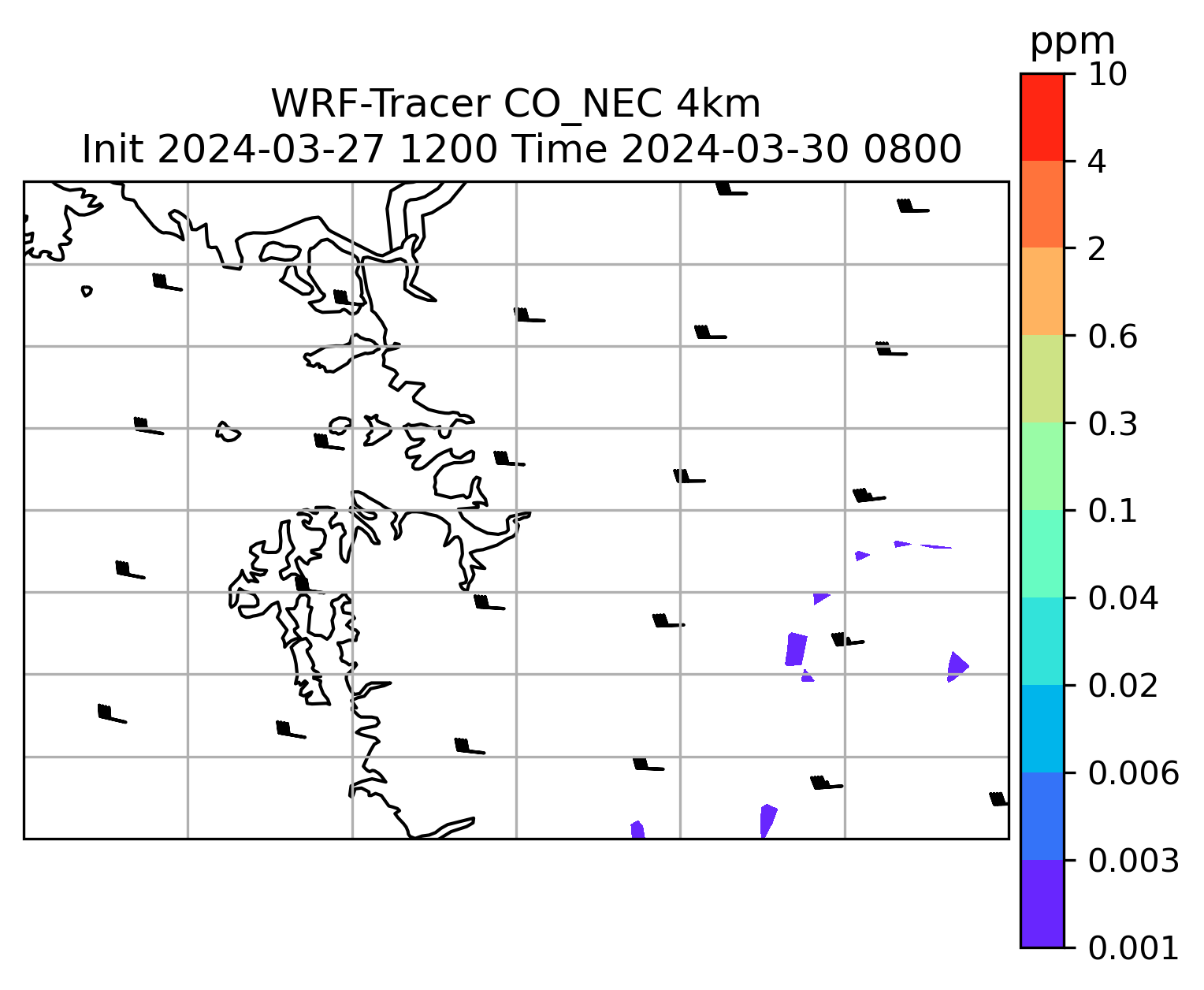 WRF-Tracer CO_NEC 4km
Init 2024-03-27 1200 Time 2024-03-30 0800

ppm
10
4
2
0.6
0.3
0.1
0.04
0.02
0.006
0.003
0.001